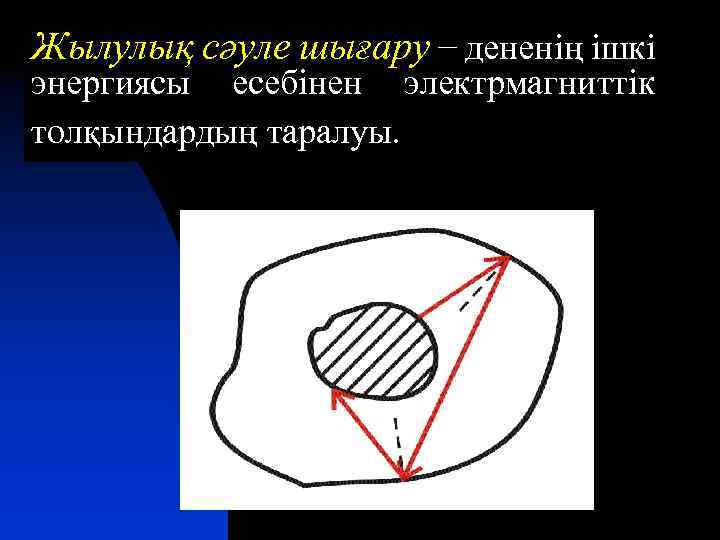 Жылулық сәуле шығару – дененің ішкі энергиясы есебінен электрмагниттік толқындардың таралуы.